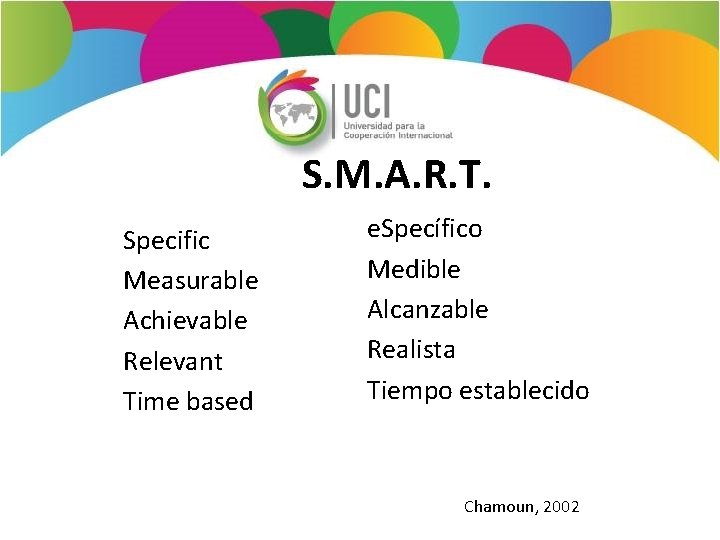 UCI
Universidad para la Cooperación Internacional

S.M.A.R.T.

Specific
Measurable
Achievable
Relevant
Time based

eSpecífico
Medible
Alcanzable
Realista
Tiempo establecido

Chamoun, 2002